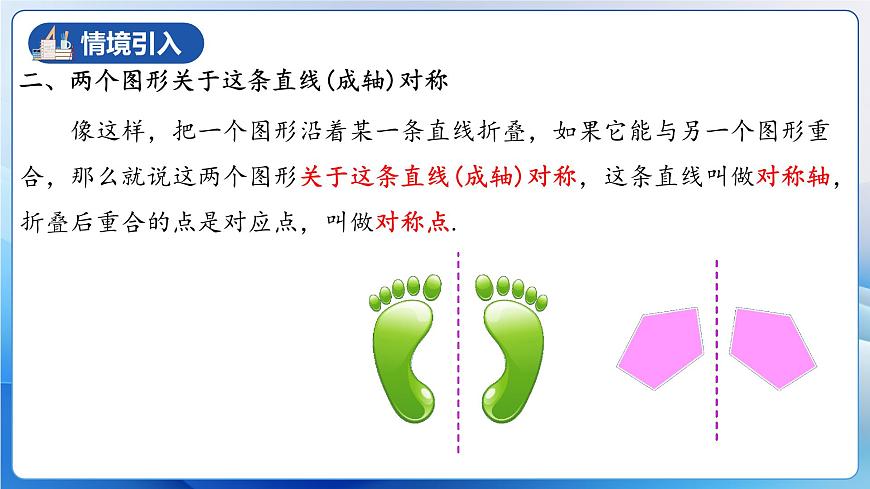 情境引入

二、两个图形关于这条直线(成轴)对称

像这样，把一个图形沿着某一条直线折叠，如果它能与另一个图形重合，那么就说这两个图形关于这条直线(成轴)对称，这条直线叫做对称轴，折叠后重合的点是对应点，叫做对称点.